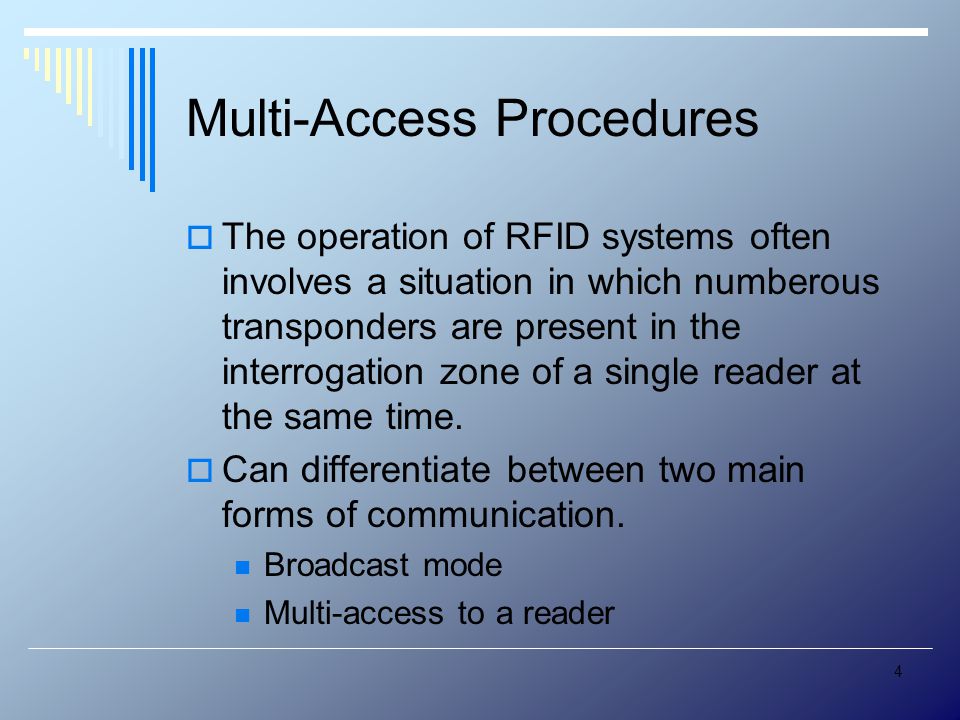 Multi-Access Procedures

The operation of RFID systems often involves a situation in which numberous transponders are present in the interrogation zone of a single reader at the same time.

Can differentiate between two main forms of communication.

Broadcast mode

Multi-access to a reader

4